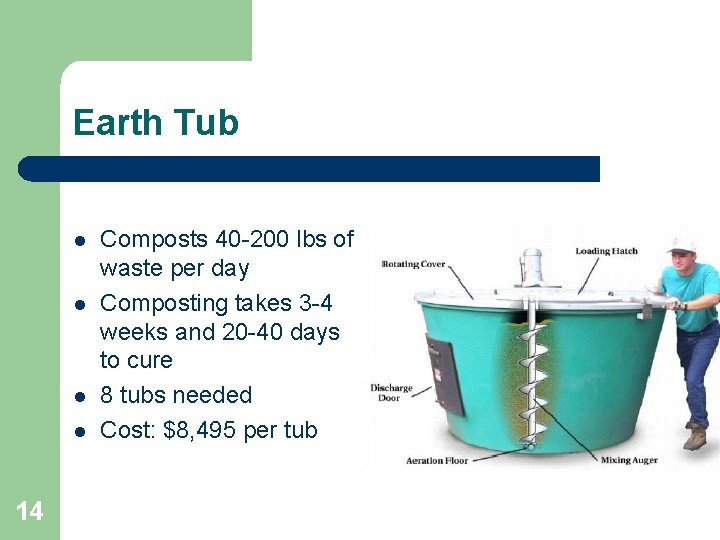 Earth Tub

- Composts 40-200 lbs of waste per day
- Composting takes 3-4 weeks and 20-40 days to cure
- 8 tubs needed
- Cost: $8,495 per tub

Rotating Cover
Loading Hatch
Discharge Door
Aeration Floor
Mixing Auger

14